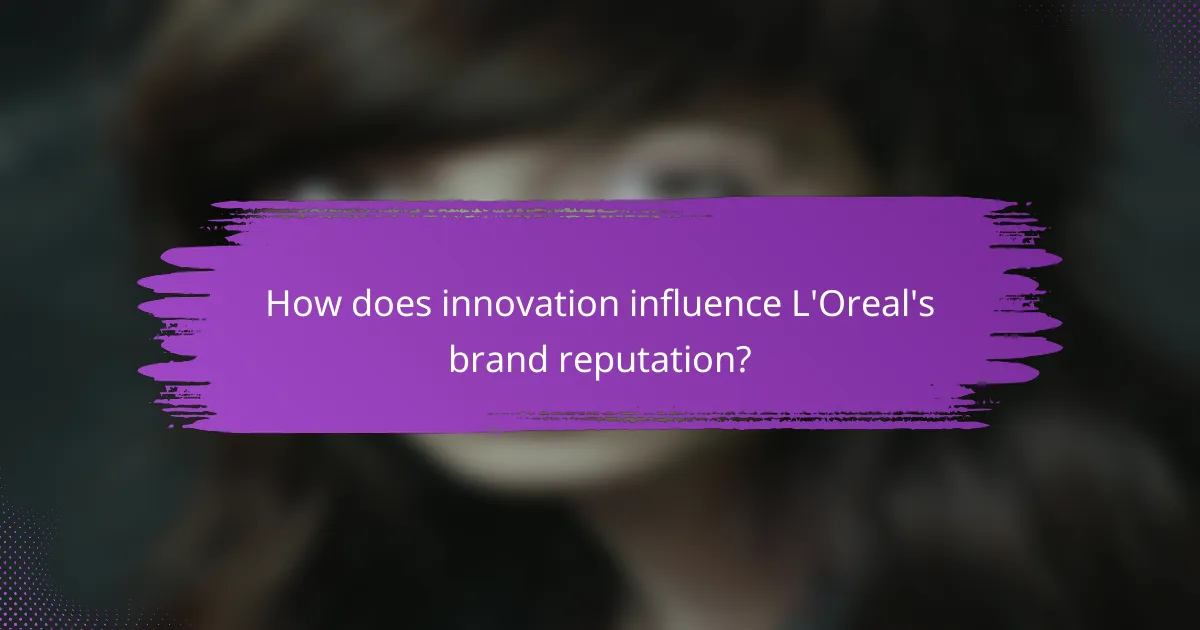 How does innovation influence L'Oreal's brand reputation?